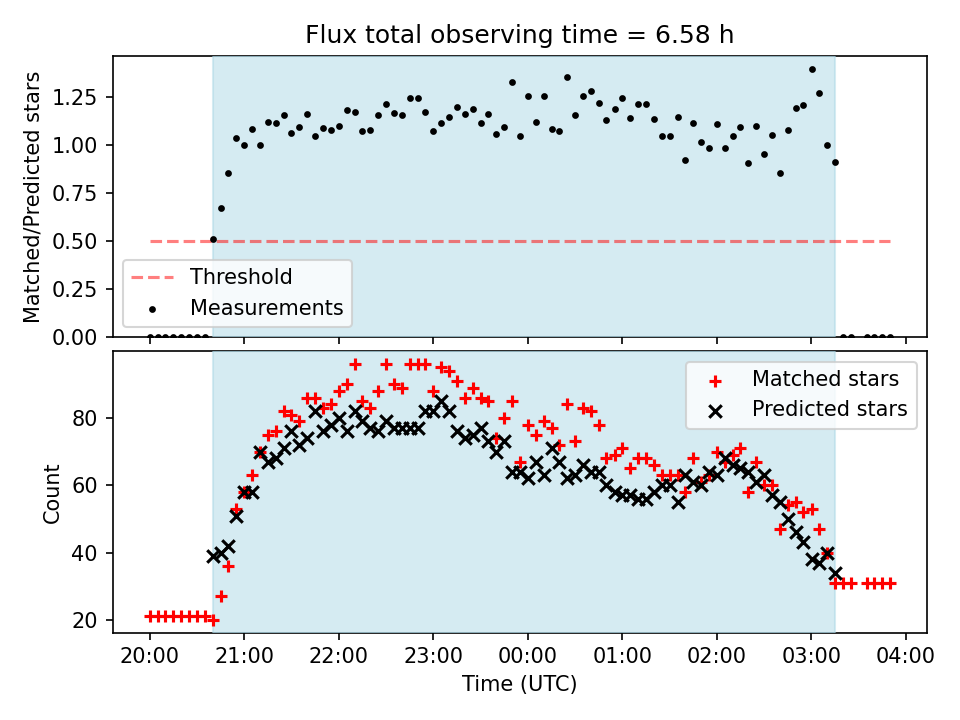 Flux total observing time = 6.58 h

Matched/Predicted stars

1.25
1.00
0.75
0.50
0.25
0.00

Threshold
Measurements

Count

80
60
40
20

Matched stars
Predicted stars

20:00 21:00 22:00 23:00 00:00 01:00 02:00 03:00 04:00

Time (UTC)